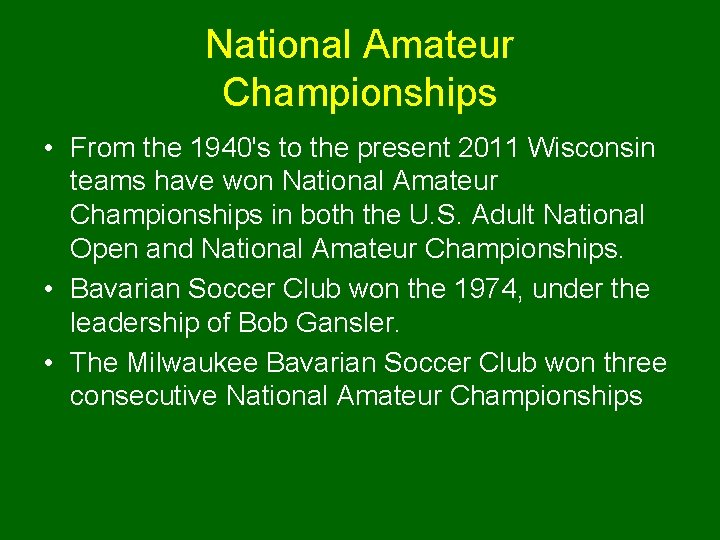 National Amateur Championships

• From the 1940's to the present 2011 Wisconsin teams have won National Amateur Championships in both the U.S. Adult National Open and National Amateur Championships.
• Bavarian Soccer Club won the 1974, under the leadership of Bob Gansler.
• The Milwaukee Bavarian Soccer Club won three consecutive National Amateur Championships